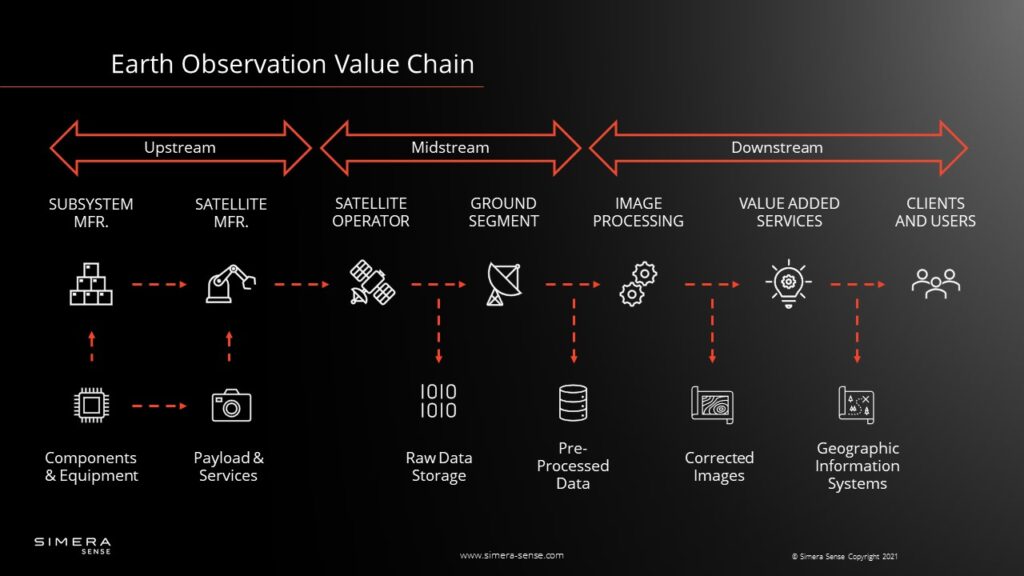 Earth Observation Value Chain

Upstream

Midstream

Downstream

SUBSYSTEM MFR.

SATELLITE MFR.

SATELLITE OPERATOR

GROUND SEGMENT

IMAGE PROCESSING

VALUE ADDED SERVICES

CLIENTS AND USERS

1010
1010

Components & Equipment

Payload & Services

Raw Data Storage

Pre-Processed Data

Corrected Images

Geographic Information Systems

SIMERA
SENSE

www.simera-sense.com

© Simera Sense Copyright 2021